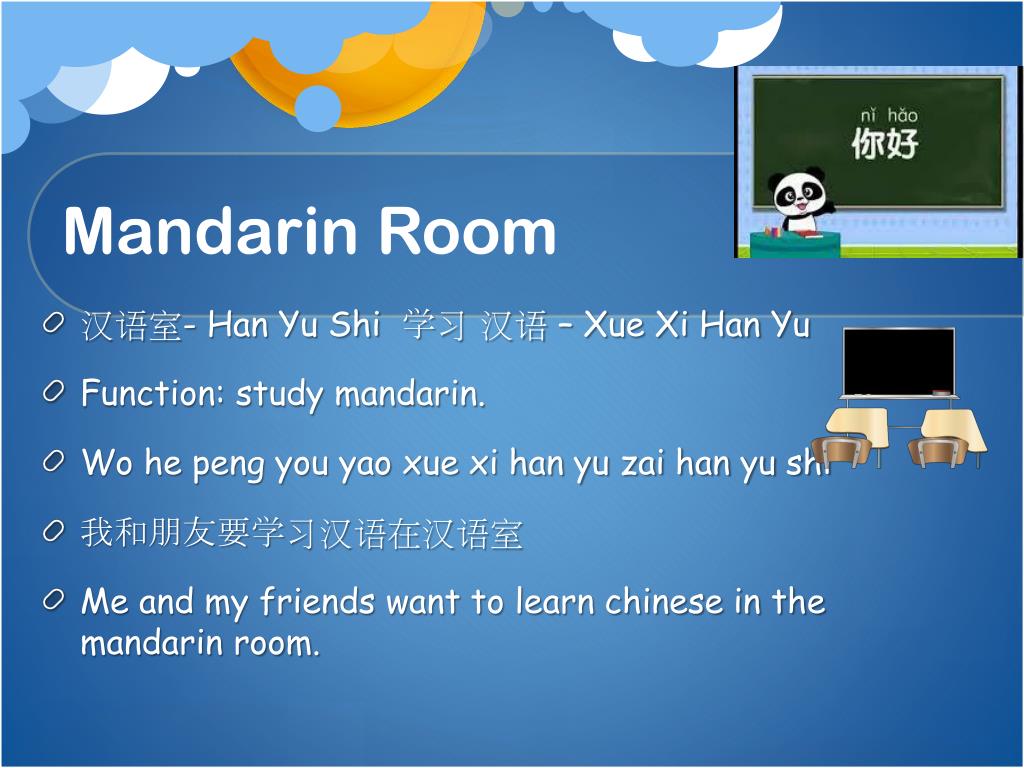 nǐ hǎo
你好

Mandarin Room

汉语室- Han Yu Shi 学习 汉语 – Xue Xi Han Yu

Function: study mandarin.

Wo he peng you yao xue xi han yu zai han yu shi

我和朋友要学习汉语在汉语室

Me and my friends want to learn chinese in the mandarin room.